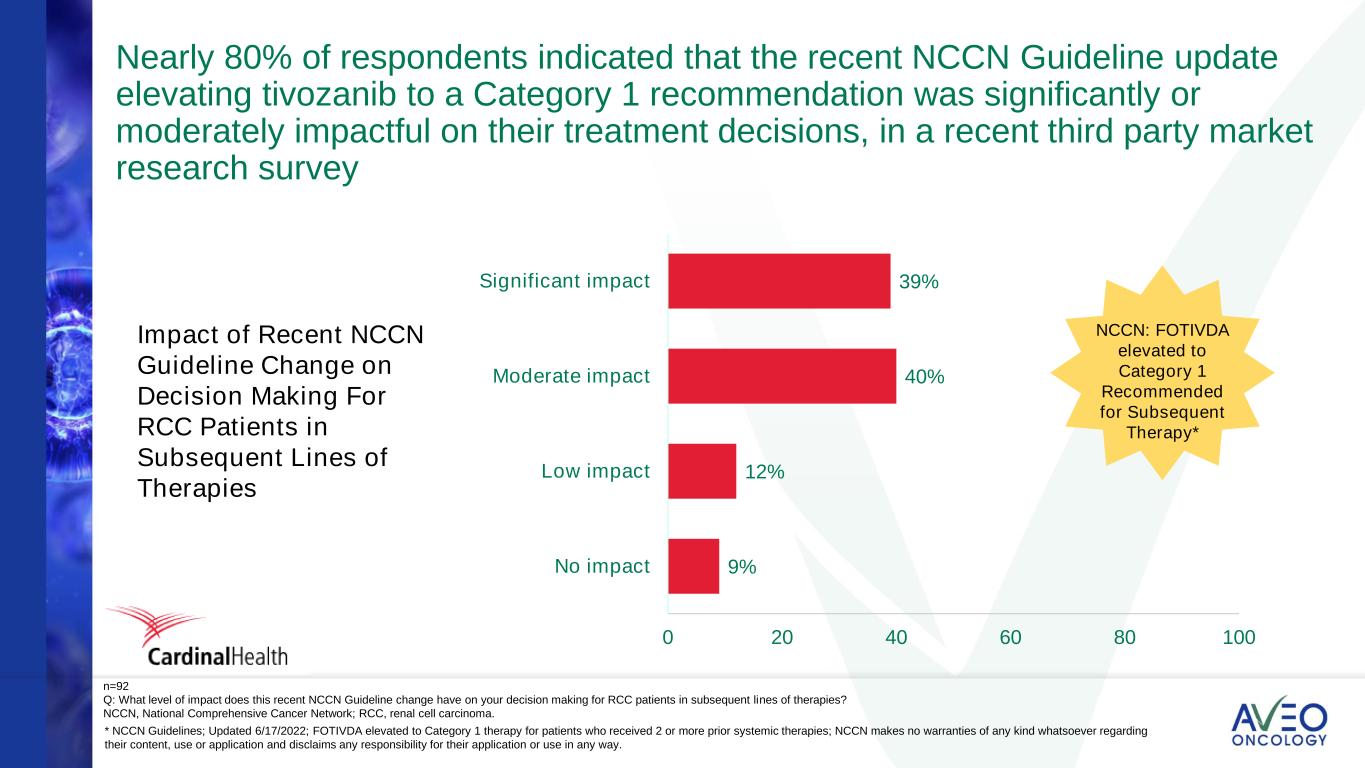 Nearly 80% of respondents indicated that the recent NCCN Guideline update elevating tivozanib to a Category 1 recommendation was significantly or moderately impactful on their treatment decisions, in a recent third party market research survey

Impact of Recent NCCN Guideline Change on Decision Making For RCC Patients in Subsequent Lines of Therapies

Significant impact 39%
Moderate impact 40%
Low impact 12%
No impact 9%

0 20 40 60 80 100

NCCN: FOTIVDA elevated to Category 1 Recommended for Subsequent Therapy*

CardinalHealth

n=92
Q: What level of impact does this recent NCCN Guideline change have on your decision making for RCC patients in subsequent lines of therapies?
NCCN, National Comprehensive Cancer Network; RCC, renal cell carcinoma.
* NCCN Guidelines; Updated 6/17/2022; FOTIVDA elevated to Category 1 therapy for patients who received 2 or more prior systemic therapies; NCCN makes no warranties of any kind whatsoever regarding their content, use or application and disclaims any responsibility for their application or use in any way.

AVEO ONCOLOGY